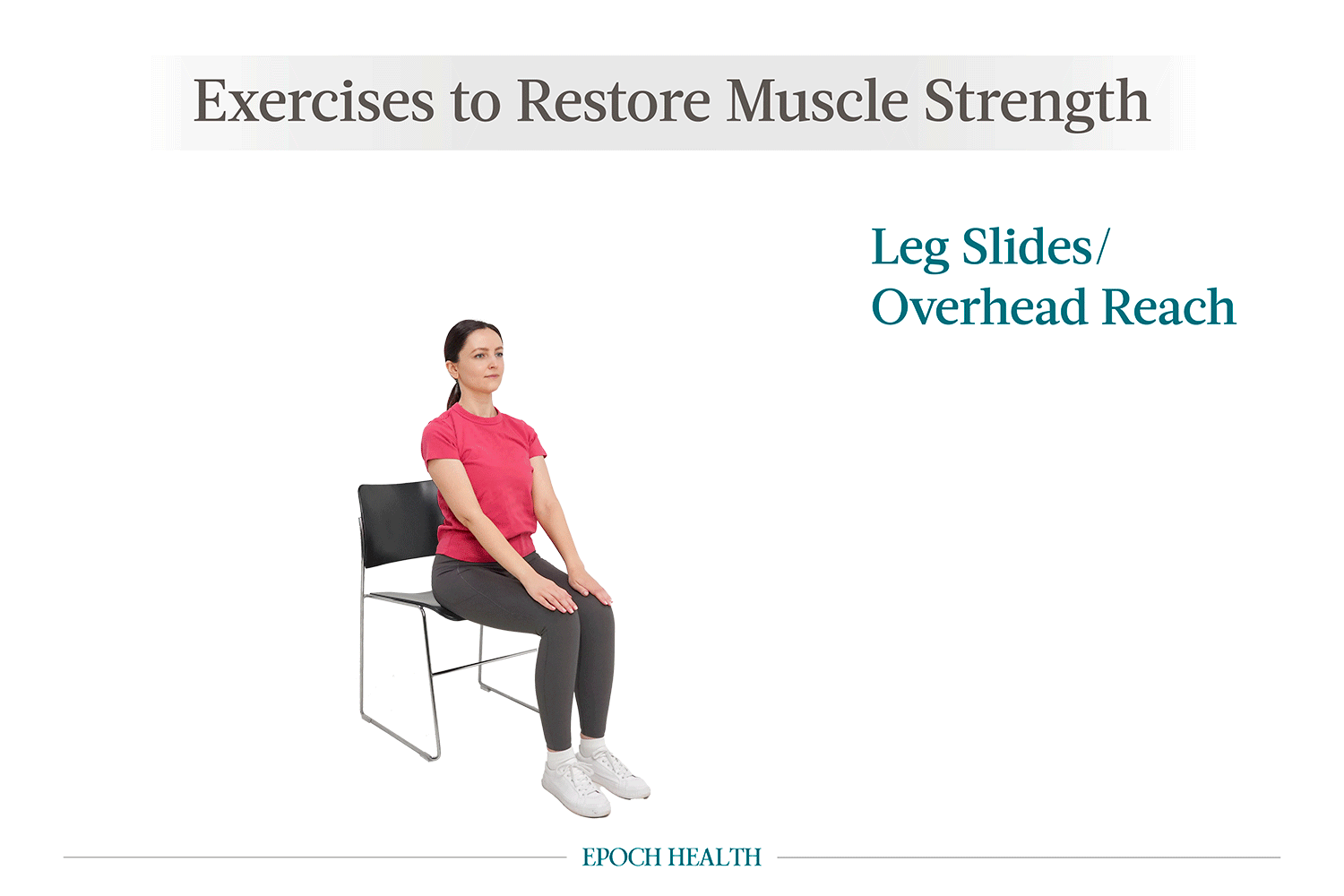 Exercises to Restore Muscle Strength

Leg Slides/
Overhead Reach

EPOCH HEALTH